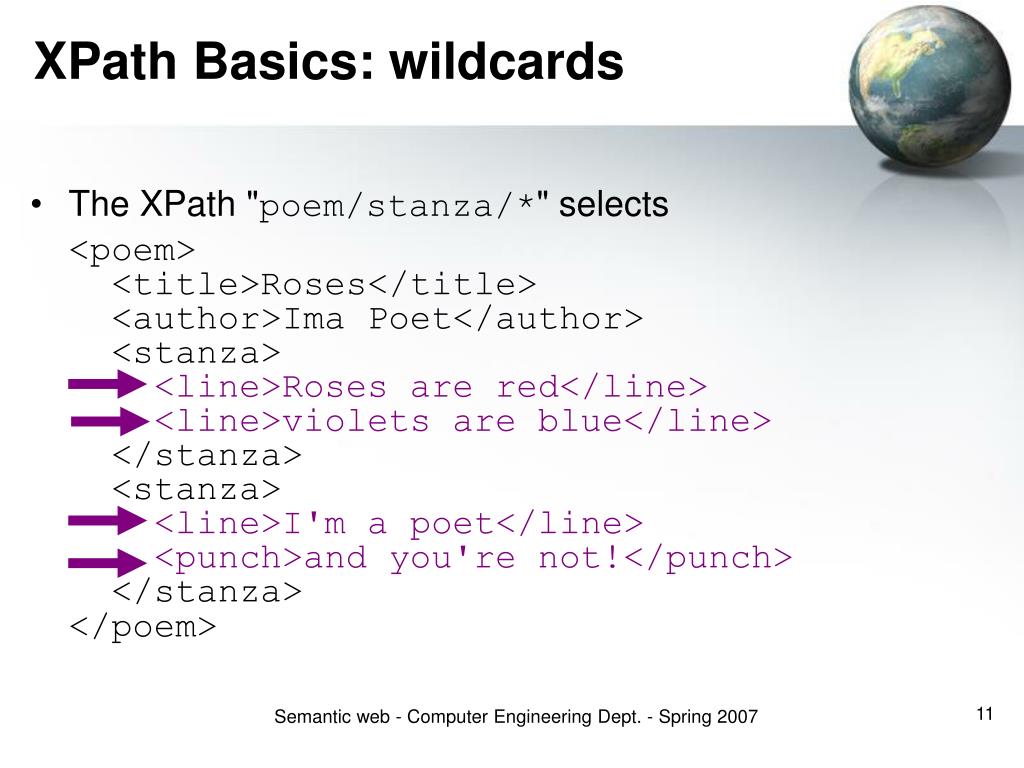 XPath Basics: wildcards

• The XPath "poem/stanza/*" selects

<poem>
<title>Roses</title>
<author>Ima Poet</author>
<stanza>
<line>Roses are red</line>
<line>violets are blue</line>
</stanza>
<stanza>
<line>I'm a poet</line>
<punch>and you're not!</punch>
</stanza>
</poem>

Semantic web - Computer Engineering Dept. - Spring 2007

11